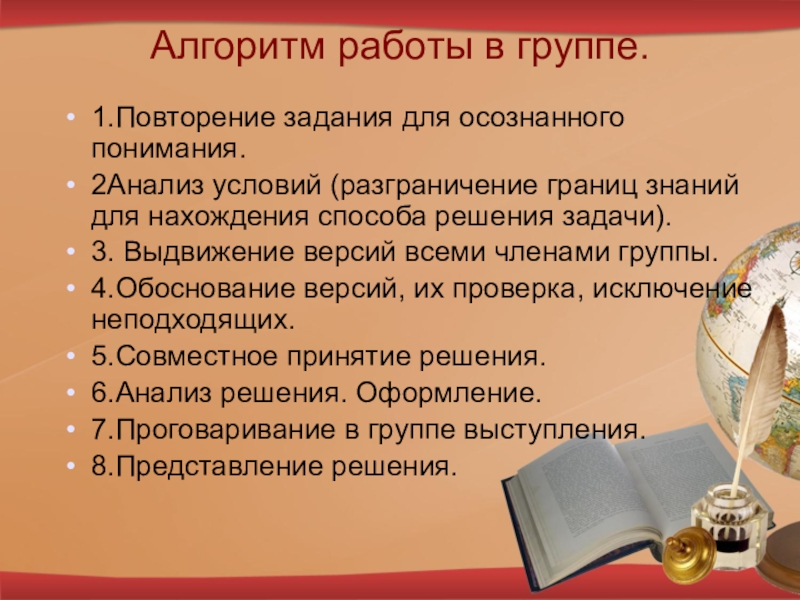 Алгоритм работы в группе.

• 1.Повторение задания для осознанного понимания.
• 2Анализ условий (разграничение границ знаний для нахождения способа решения задачи).
• 3. Выдвижение версий всеми членами группы.
• 4.Обоснование версий, их проверка, исключение неподходящих.
• 5.Совместное принятие решения.
• 6.Анализ решения. Оформление.
• 7.Проговаривание в группе выступления.
• 8.Представление решения.